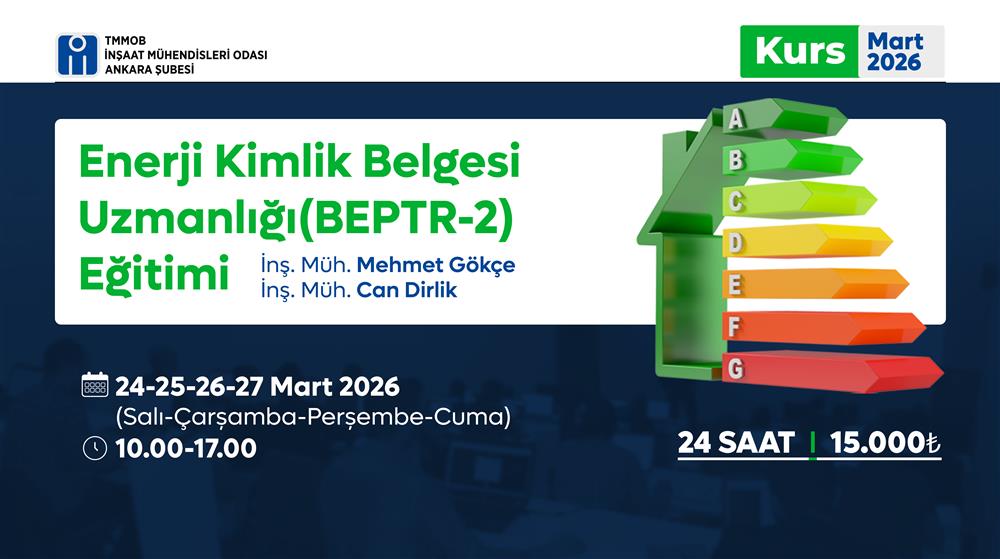 TMMOB
İNŞAAT MÜHENDİSLERİ ODASI
ANKARA ŞUBESİ

Kurs Mart 2026

Enerji Kimlik Belgesi Uzmanlığı(BEPTR-2) Eğitimi

İnş. Müh. Mehmet Gökçe
İnş. Müh. Can Dirlik

A
B
C
D
E
F
G

24-25-26-27 Mart 2026
(Salı-Çarşamba-Perşembe-Cuma)
10.00-17.00

24 SAAT | 15.000₺